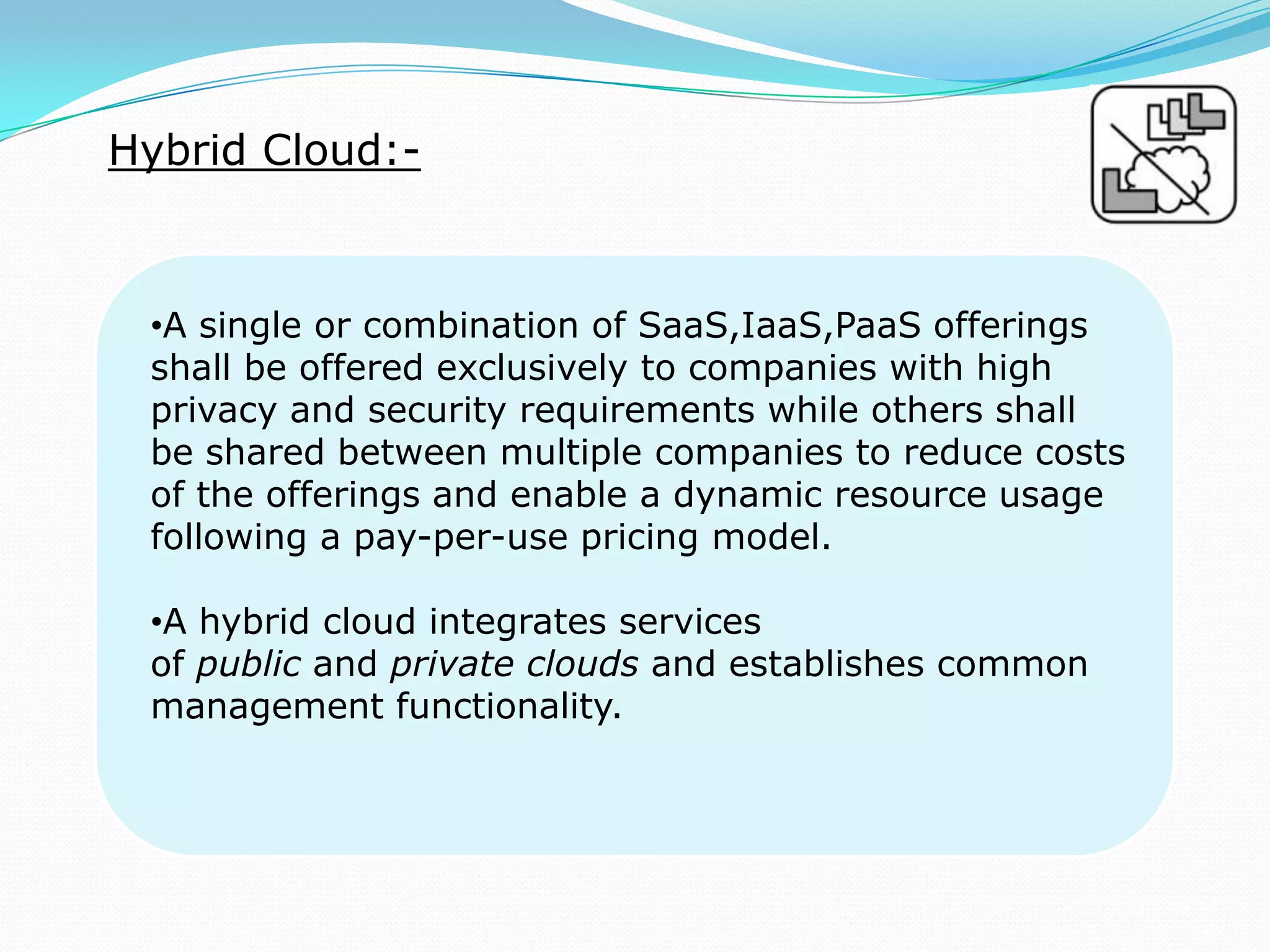 Hybrid Cloud:-

•A single or combination of SaaS,IaaS,PaaS offerings shall be offered exclusively to companies with high privacy and security requirements while others shall be shared between multiple companies to reduce costs of the offerings and enable a dynamic resource usage following a pay-per-use pricing model.

•A hybrid cloud integrates services of public and private clouds and establishes common management functionality.